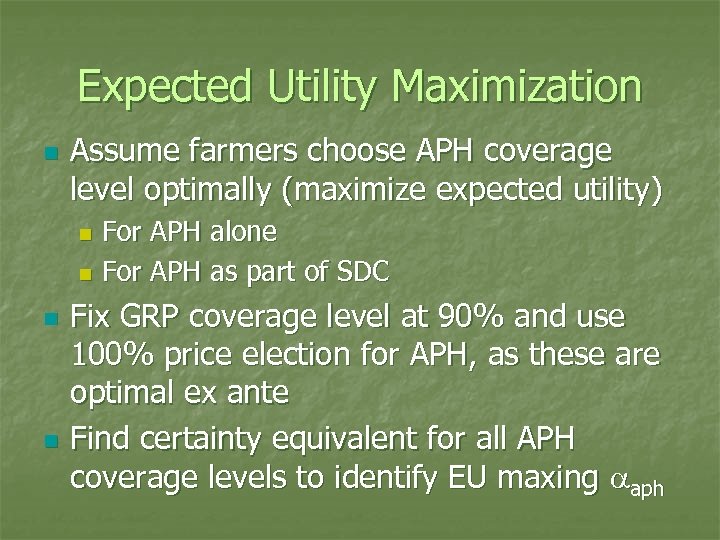 Expected Utility Maximization

Assume farmers choose APH coverage level optimally (maximize expected utility)

For APH alone

For APH as part of SDC

Fix GRP coverage level at 90% and use 100% price election for APH, as these are optimal ex ante

Find certainty equivalent for all APH coverage levels to identify EU maxing $\alpha_{aph}$